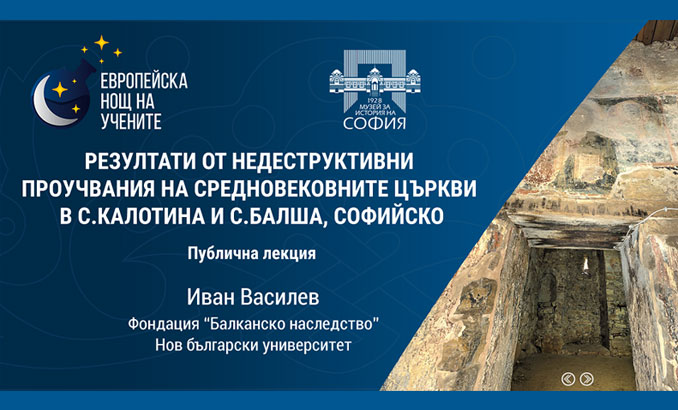 ЕВРОПЕЙСКА НОЩ НА УЧЕНИТЕ

1928 МУЗЕЙ ЗА ИСТОРИЯ НА СОФИЯ

РЕЗУЛТАТИ ОТ НЕДЕСТРУКТИВНИ ПРОУЧВАНИЯ НА СРЕДНОВЕКОВНИТЕ ЦЪРКВИ В С.КАЛОТИНА И С.БАЛША, СОФИЙСКО

Публична лекция

Иван Василев

Фондация "Балканско наследство"
Нов български университет